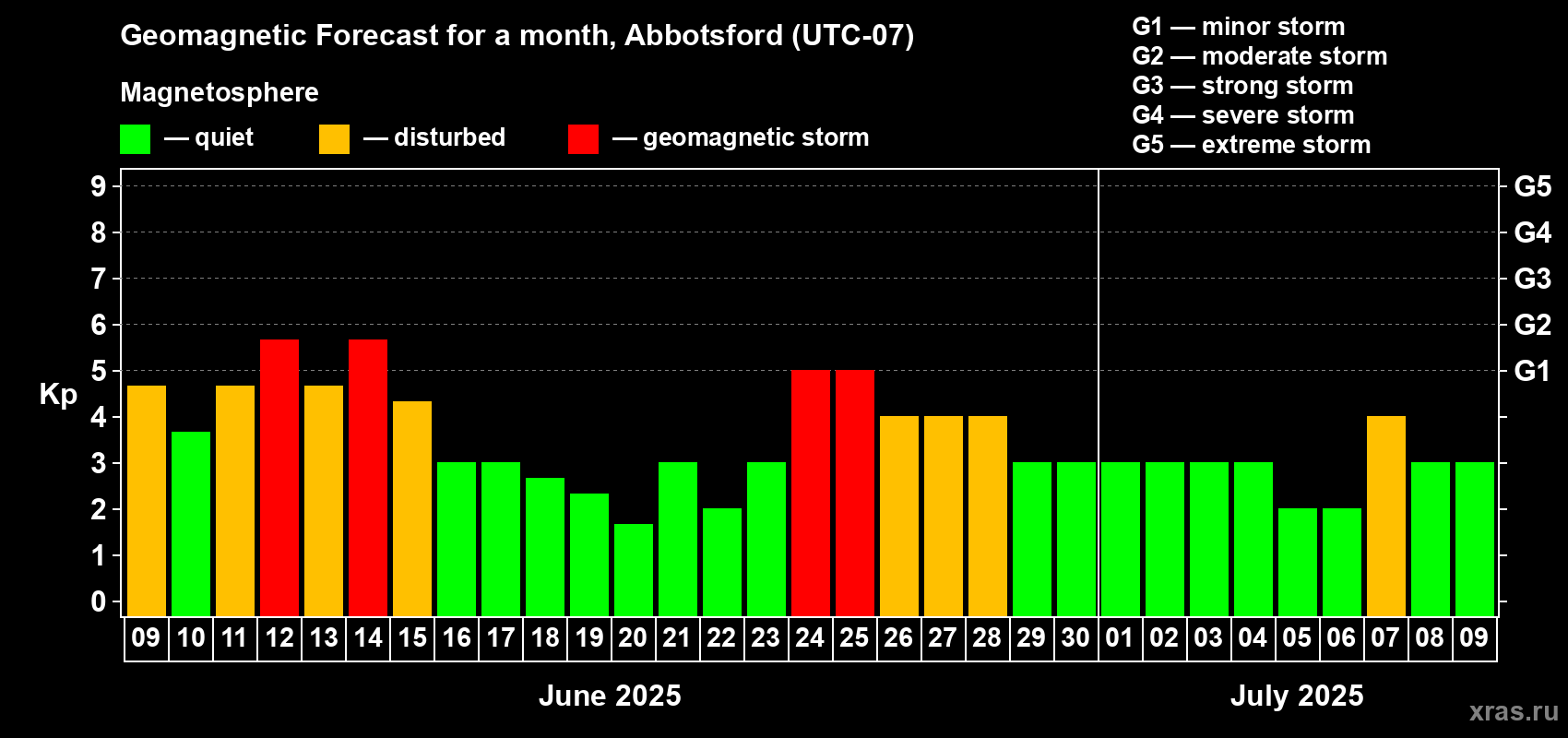 Geomagnetic Forecast for a month, Abbotsford (UTC-07)

Magnetosphere

— quiet — disturbed — geomagnetic storm

G1 — minor storm
G2 — moderate storm
G3 — strong storm
G4 — severe storm
G5 — extreme storm

Kp

9
8
7
6
5
4
3
2
1
0

G5
G4
G3
G2
G1

09 10 11 12 13 14 15 16 17 18 19 20 21 22 23 24 25 26 27 28 29 30 01 02 03 04 05 06 07 08 09

June 2025

July 2025

xras.ru